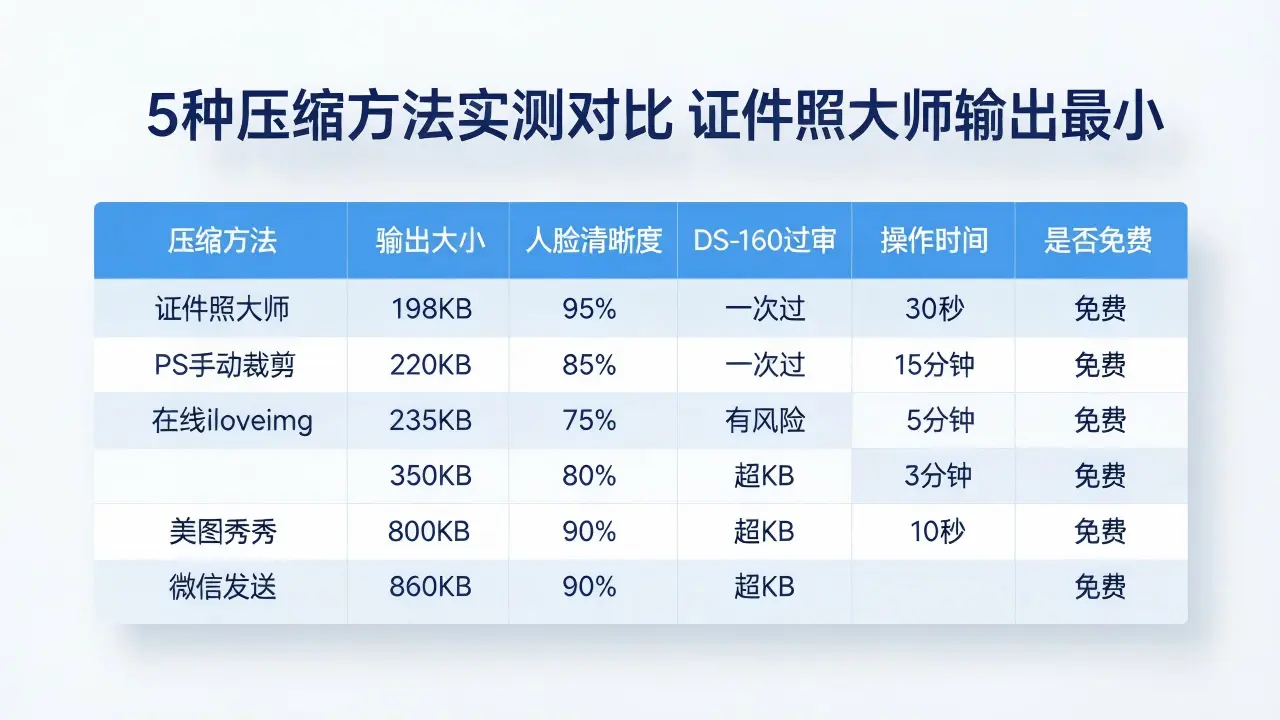 5种压缩方法实测对比 证件照大师输出最小

| 压缩方法 | 输出大小 | 人脸清晰度 | DS-160过审 | 操作时间 | 是否免费 |
|---|---|---|---|---|---|
| 证件照大师 | 198KB | 95% | 一次过 | 30秒 | 免费 |
| PS手动裁剪 | 220KB | 85% | 一次过 | 15分钟 | 免费 |
| 在线iloveimg | 235KB | 75% | 有风险 | 5分钟 | 免费 |
| | 350KB | 80% | 超KB | 3分钟 | 免费 |
| 美图秀秀 | 800KB | 90% | 超KB | 10秒 | 免费 |
| 微信发送 | 860KB | 90% | 超KB | | 免费 |